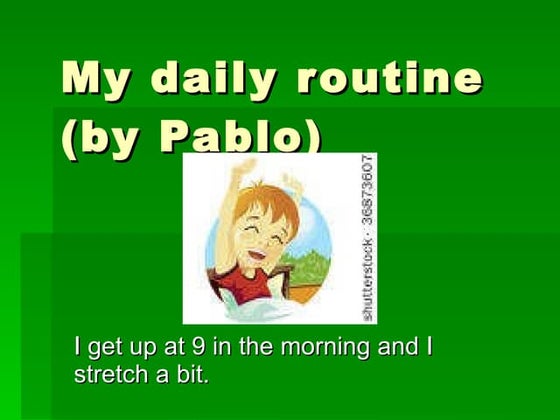 My daily routine (by Pablo)

shutterstock · 36873607

I get up at 9 in the morning and I stretch a bit.